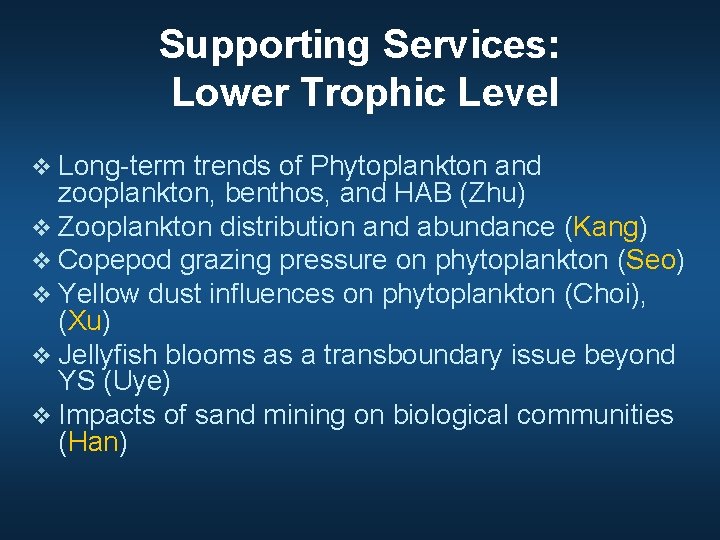 Supporting Services:
Lower Trophic Level

❖ Long-term trends of Phytoplankton and zooplankton, benthos, and HAB (Zhu)
❖ Zooplankton distribution and abundance (Kang)
❖ Copepod grazing pressure on phytoplankton (Seo)
❖ Yellow dust influences on phytoplankton (Choi), (Xu)
❖ Jellyfish blooms as a transboundary issue beyond YS (Uye)
❖ Impacts of sand mining on biological communities (Han)